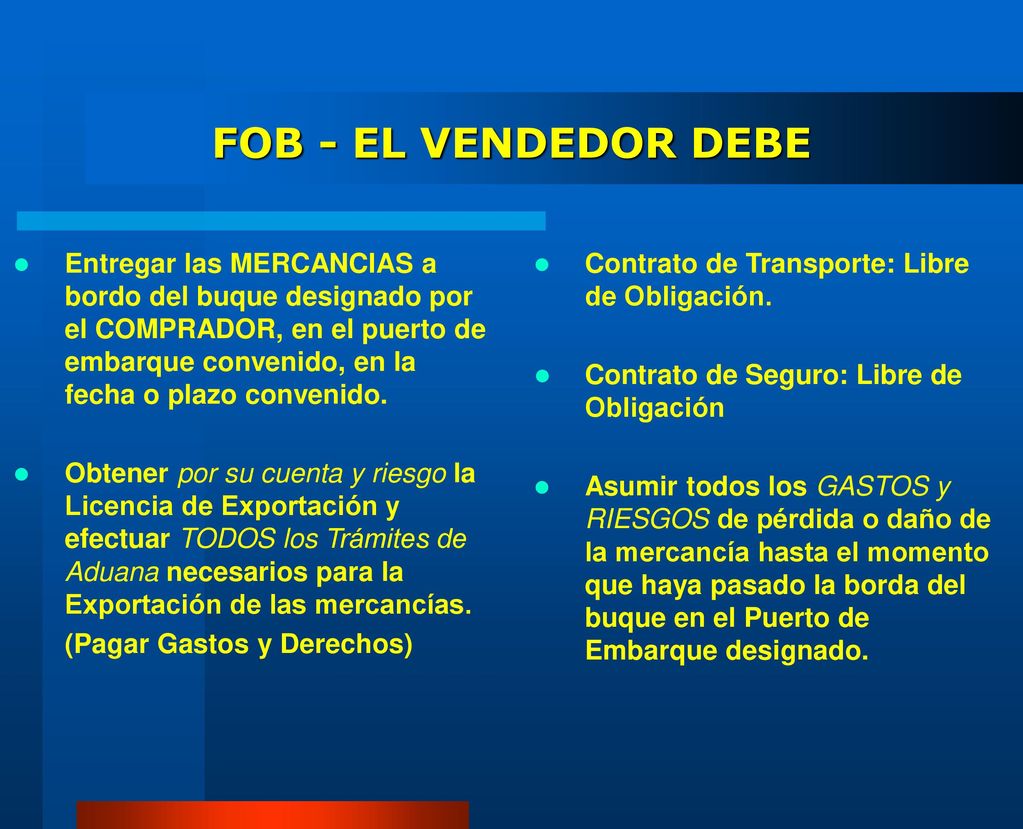 FOB - EL VENDEDOR DEBE

- Entregar las MERCANCIAS a bordo del buque designado por el COMPRADOR, en el puerto de embarque convenido, en la fecha o plazo convenido.

- Obtener por su cuenta y riesgo la Licencia de Exportación y efectuar TODOS los Trámites de Aduana necesarios para la Exportación de las mercancías.

(Pagar Gastos y Derechos)

- Contrato de Transporte: Libre de Obligación.

- Contrato de Seguro: Libre de Obligación

- Asumir todos los GASTOS y RIESGOS de pérdida o daño de la mercancía hasta el momento que haya pasado la borda del buque en el Puerto de Embarque designado.